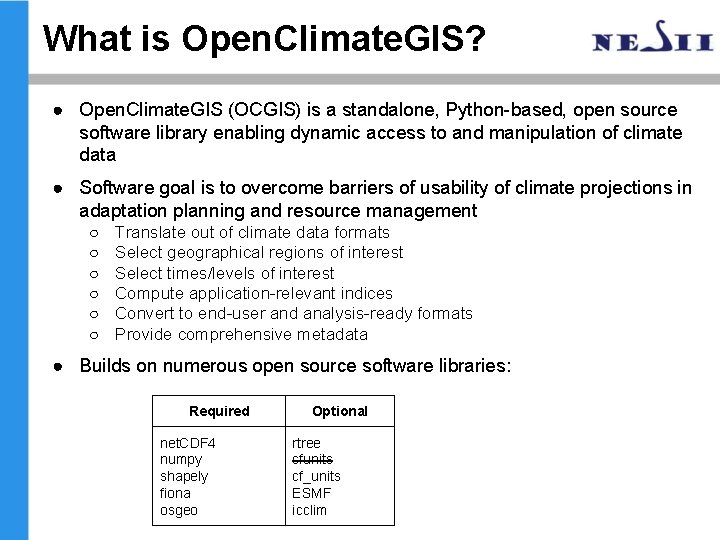 What is OpenClimateGIS?

NESII

● OpenClimateGIS (OCGIS) is a standalone, Python-based, open source software library enabling dynamic access to and manipulation of climate data

● Software goal is to overcome barriers of usability of climate projections in adaptation planning and resource management
○ Translate out of climate data formats
○ Select geographical regions of interest
○ Select times/levels of interest
○ Compute application-relevant indices
○ Convert to end-user and analysis-ready formats
○ Provide comprehensive metadata

● Builds on numerous open source software libraries:

| Required | Optional |
|---|---|
| netCDF4<br>numpy<br>shapely<br>fiona<br>osgeo | rtree<br>~~cfunits~~<br>cf_units<br>ESMF<br>icclim |